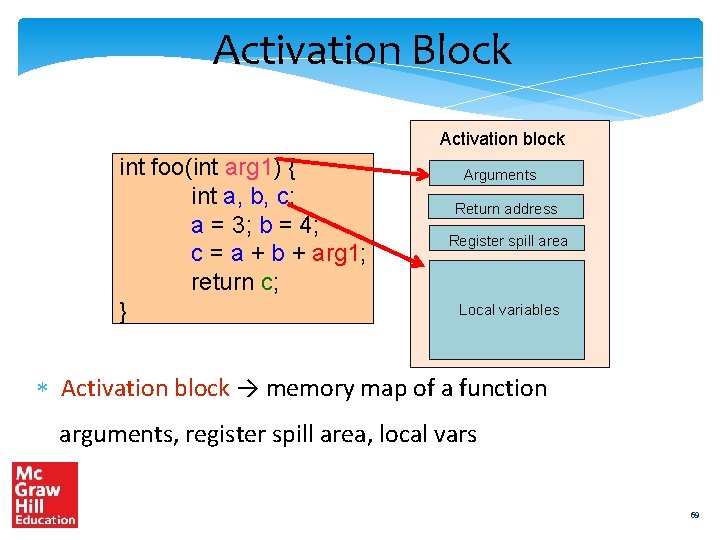 Activation Block

int foo(int arg1) {
int a, b, c;
a = 3; b = 4;
c = a + b + arg1;
return c;
}

Activation block

Arguments

Return address

Register spill area

Local variables

* Activation block → memory map of a function

arguments, register spill area, local vars

Mc Graw Hill Education

69